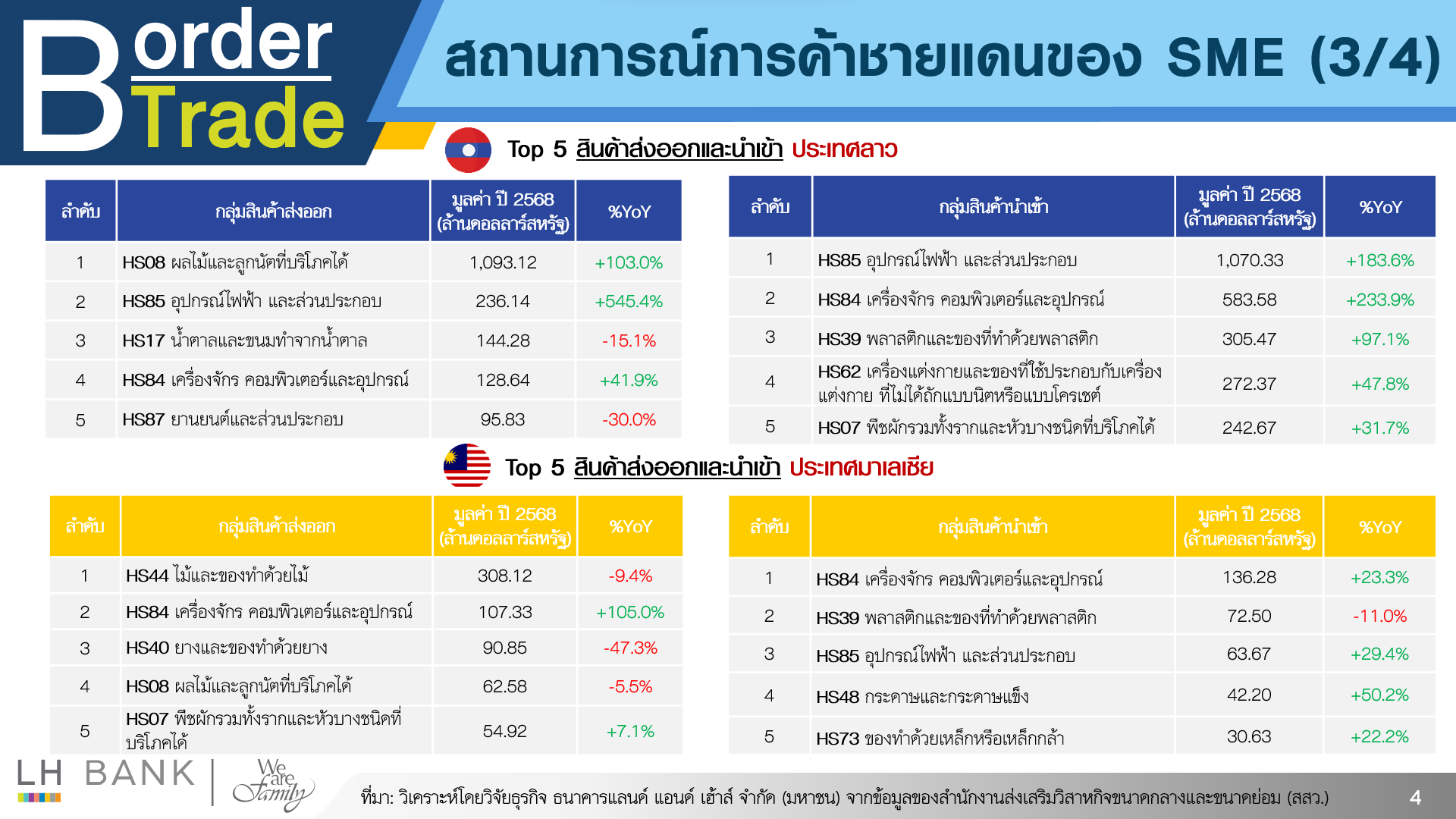 Border Trade

สถานการณ์การค้าชายแดนของ SME (3/4)

Top 5 สินค้าส่งออกและนำเข้า ประเทศลาว

| ลำดับ | กลุ่มสินค้าส่งออก | มูลค่า ปี 2568 (ล้านดอลลาร์สหรัฐ) | %YoY |
|---|---|---|---|
| 1 | HS08 ผลไม้และลูกนัตที่บริโภคได้ | 1,093.12 | +103.0% |
| 2 | HS85 อุปกรณ์ไฟฟ้า และส่วนประกอบ | 236.14 | +545.4% |
| 3 | HS17 น้ำตาลและขนมทำจากน้ำตาล | 144.28 | -15.1% |
| 4 | HS84 เครื่องจักร คอมพิวเตอร์และอุปกรณ์ | 128.64 | +41.9% |
| 5 | HS87 ยานยนต์และส่วนประกอบ | 95.83 | -30.0% |

| ลำดับ | กลุ่มสินค้านำเข้า | มูลค่า ปี 2568 (ล้านดอลลาร์สหรัฐ) | %YoY |
|---|---|---|---|
| 1 | HS85 อุปกรณ์ไฟฟ้า และส่วนประกอบ | 1,070.33 | +183.6% |
| 2 | HS84 เครื่องจักร คอมพิวเตอร์และอุปกรณ์ | 583.58 | +233.9% |
| 3 | HS39 พลาสติกและของที่ทำด้วยพลาสติก | 305.47 | +97.1% |
| 4 | HS62 เครื่องแต่งกายและของที่ใช้ประกอบกับเครื่องแต่งกาย ที่ไม่ได้ถักแบบนิตหรือแบบโครเชต์ | 272.37 | +47.8% |
| 5 | HS07 พืชผักรวมทั้งรากและหัวบางชนิดที่บริโภคได้ | 242.67 | +31.7% |

Top 5 สินค้าส่งออกและนำเข้า ประเทศมาเลเซีย

| ลำดับ | กลุ่มสินค้าส่งออก | มูลค่า ปี 2568 (ล้านดอลลาร์สหรัฐ) | %YoY |
|---|---|---|---|
| 1 | HS44 ไม้และของทำด้วยไม้ | 308.12 | -9.4% |
| 2 | HS84 เครื่องจักร คอมพิวเตอร์และอุปกรณ์ | 107.33 | +105.0% |
| 3 | HS40 ยางและของทำด้วยยาง | 90.85 | -47.3% |
| 4 | HS08 ผลไม้และลูกนัตที่บริโภคได้ | 62.58 | -5.5% |
| 5 | HS07 พืชผักรวมทั้งรากและหัวบางชนิดที่บริโภคได้ | 54.92 | +7.1% |

| ลำดับ | กลุ่มสินค้านำเข้า | มูลค่า ปี 2568 (ล้านดอลลาร์สหรัฐ) | %YoY |
|---|---|---|---|
| 1 | HS84 เครื่องจักร คอมพิวเตอร์และอุปกรณ์ | 136.28 | +23.3% |
| 2 | HS39 พลาสติกและของที่ทำด้วยพลาสติก | 72.50 | -11.0% |
| 3 | HS85 อุปกรณ์ไฟฟ้า และส่วนประกอบ | 63.67 | +29.4% |
| 4 | HS48 กระดาษและกระดาษแข็ง | 42.20 | +50.2% |
| 5 | HS73 ของทำด้วยเหล็กหรือเหล็กกล้า | 30.63 | +22.2% |

LH BANK We are family

ที่มา: วิเคราะห์โดยวิจัยธุรกิจ ธนาคารแลนด์ แอนด์ เฮ้าส์ จำกัด (มหาชน) จากข้อมูลของสำนักงานส่งเสริมวิสาหกิจขนาดกลางและขนาดย่อม (สสว.)

4